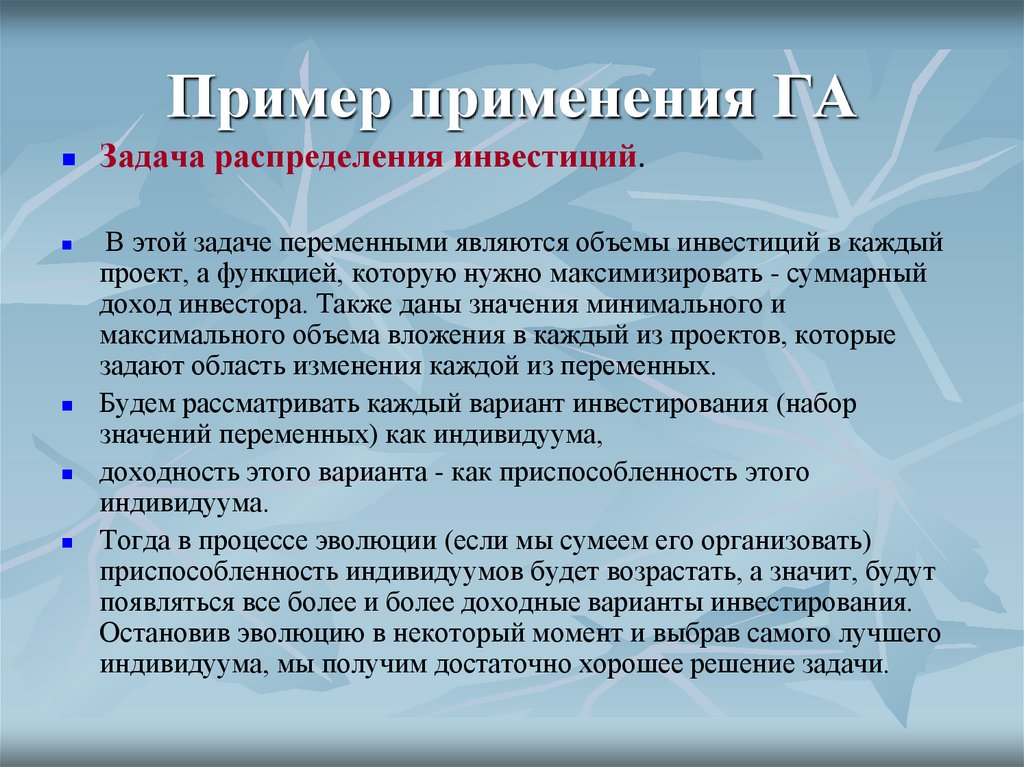 Пример применения ГА

Задача распределения инвестиций.

В этой задаче переменными являются объемы инвестиций в каждый проект, а функцией, которую нужно максимизировать - суммарный доход инвестора. Также даны значения минимального и максимального объема вложения в каждый из проектов, которые задают область изменения каждой из переменных.

Будем рассматривать каждый вариант инвестирования (набор значений переменных) как индивидуума,

доходность этого варианта - как приспособленность этого индивидуума.

Тогда в процессе эволюции (если мы сумеем его организовать) приспособленность индивидуумов будет возрастать, а значит, будут появляться все более и более доходные варианты инвестирования. Остановив эволюцию в некоторый момент и выбрав самого лучшего индивидуума, мы получим достаточно хорошее решение задачи.